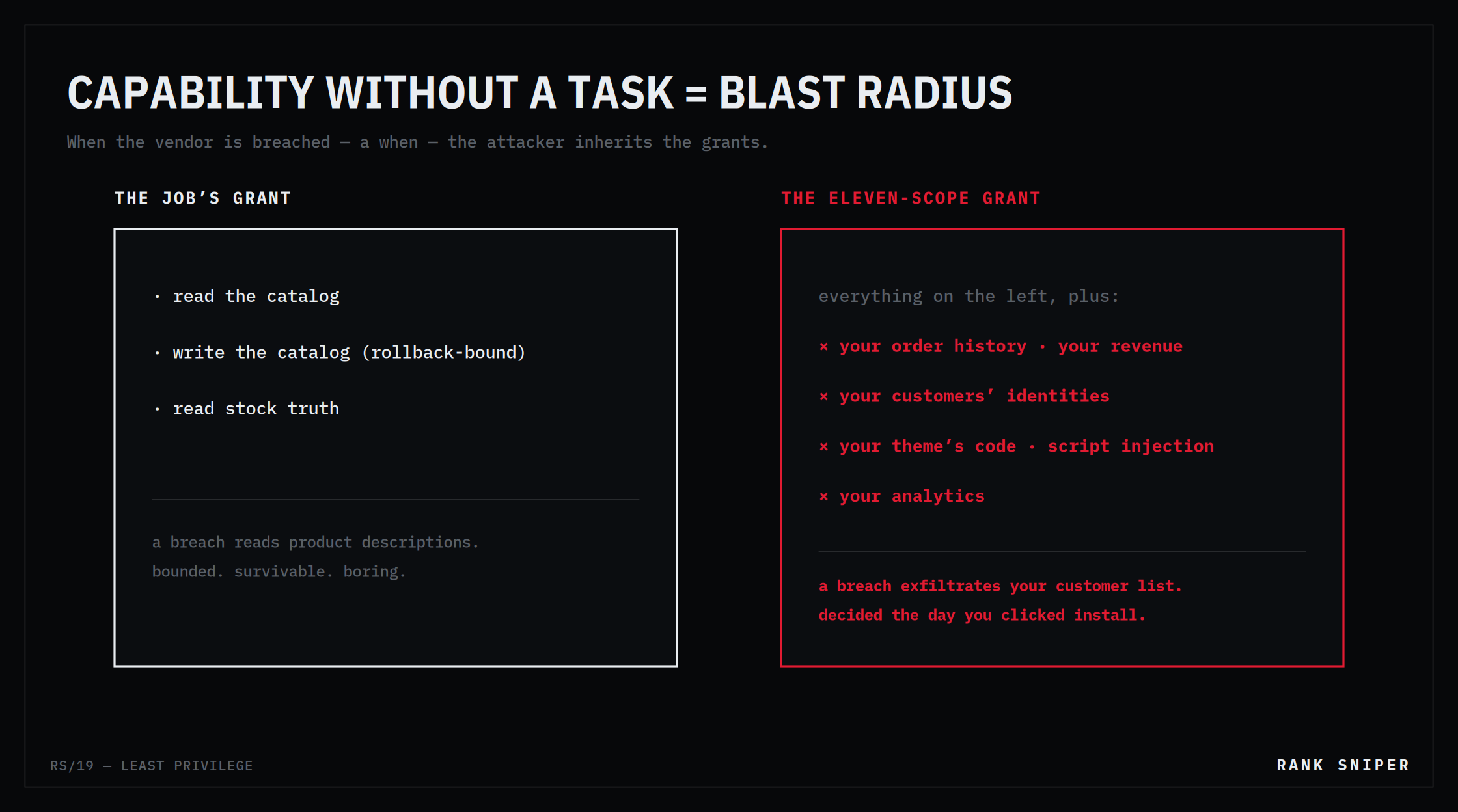 CAPABILITY WITHOUT A TASK = BLAST RADIUS

When the vendor is breached — a when — the attacker inherits the grants.

THE JOB'S GRANT

· read the catalog

· write the catalog (rollback-bound)

· read stock truth

a breach reads product descriptions.
bounded. survivable. boring.

THE ELEVEN-SCOPE GRANT

everything on the left, plus:

× your order history · your revenue

× your customers' identities

× your theme's code · script injection

× your analytics

a breach exfiltrates your customer list.
decided the day you clicked install.

RS/19 — LEAST PRIVILEGE

RANK SNIPER